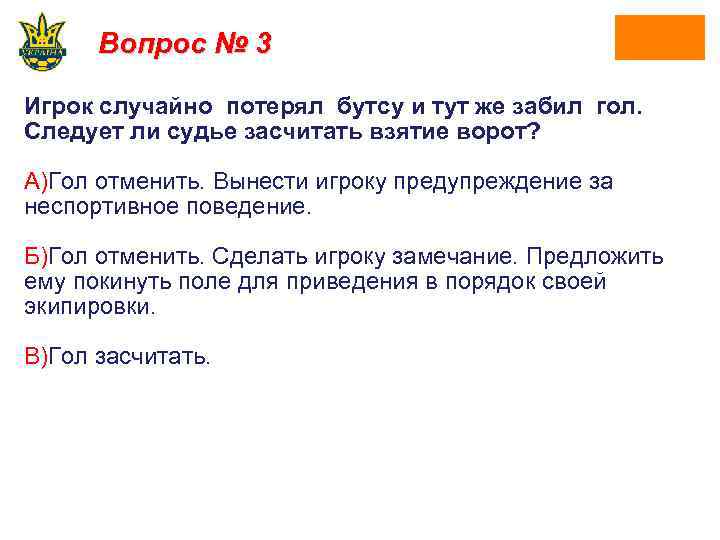 УКРАЇНА

Вопрос № 3

Игрок случайно потерял бутсу и тут же забил гол. Следует ли судье засчитать взятие ворот?

А)Гол отменить. Вынести игроку предупреждение за неспортивное поведение.

Б)Гол отменить. Сделать игроку замечание. Предложить ему покинуть поле для приведения в порядок своей экипировки.

В)Гол засчитать.